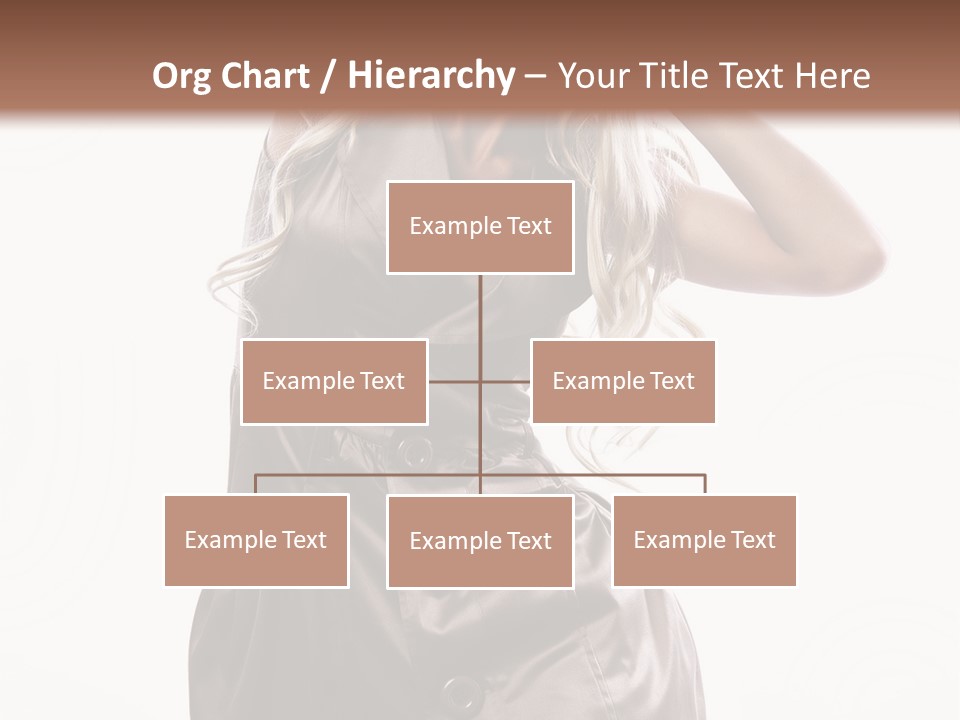 Org Chart / Hierarchy – Your Title Text Here

Example Text

Example Text

Example Text

Example Text

Example Text

Example Text